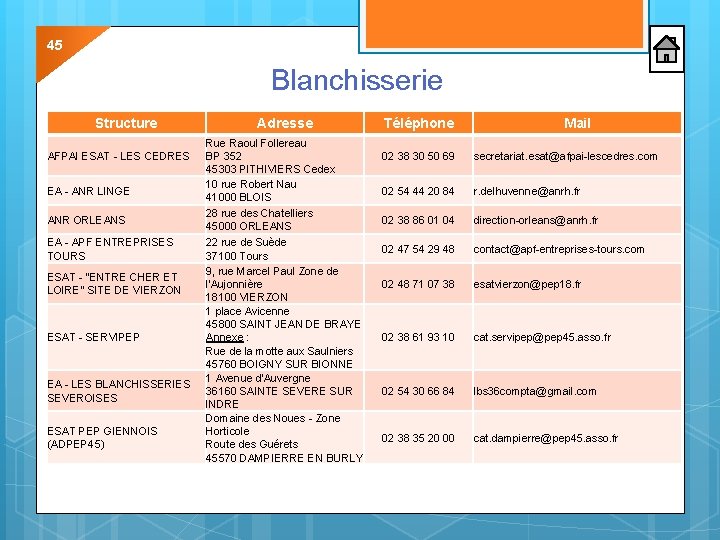 45

Blanchisserie

| Structure | Adresse | Téléphone | Mail |
|---|---|---|---|
| AFPAI ESAT - LES CEDRES | Rue Raoul Follereau BP 352 45303 PITHIVIERS Cedex | 02 38 30 50 69 | secretariat.esat@afpai-lescedres.com |
| EA - ANR LINGE | 10 rue Robert Nau 41000 BLOIS | 02 54 44 20 84 | r.delhuvenne@anrh.fr |
| ANR ORLEANS | 28 rue des Chatelliers 45000 ORLEANS | 02 38 86 01 04 | direction-orleans@anrh.fr |
| EA - APF ENTREPRISES TOURS | 22 rue de Suède 37100 Tours | 02 47 54 29 48 | contact@apf-entreprises-tours.com |
| ESAT - "ENTRE CHER ET LOIRE" SITE DE VIERZON | 9, rue Marcel Paul Zone de l'Aujonnière 18100 VIERZON | 02 48 71 07 38 | esatvierzon@pep18.fr |
| ESAT - SERVIPEP | 1 place Avicenne 45800 SAINT JEAN DE BRAYE Annexe : Rue de la motte aux Saulniers 45760 BOIGNY SUR BIONNE | 02 38 61 93 10 | cat.servipep@pep45.asso.fr |
| EA - LES BLANCHISSERIES SEVEROISES | 1 Avenue d'Auvergne 36160 SAINTE SEVERE SUR INDRE | 02 54 30 66 84 | lbs36compta@gmail.com |
| ESAT PEP GIENNOIS (ADPEP45) | Domaine des Noues - Zone Horticole Route des Guérets 45570 DAMPIERRE EN BURLY | 02 38 35 20 00 | cat.dampierre@pep45.asso.fr |